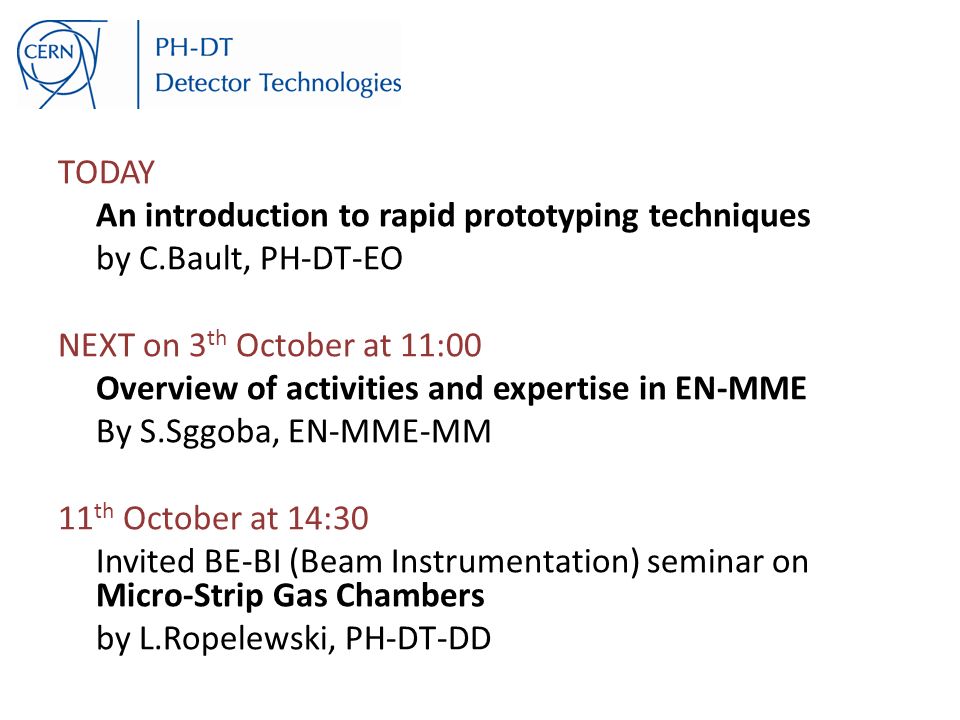 CERN

PH-DT
Detector Technologies

TODAY
An introduction to rapid prototyping techniques
by C.Bault, PH-DT-EO

NEXT on 3$^{th}$ October at 11:00
Overview of activities and expertise in EN-MME
By S.Sggoba, EN-MME-MM

11$^{th}$ October at 14:30
Invited BE-BI (Beam Instrumentation) seminar on
Micro-Strip Gas Chambers
by L.Ropelewski, PH-DT-DD